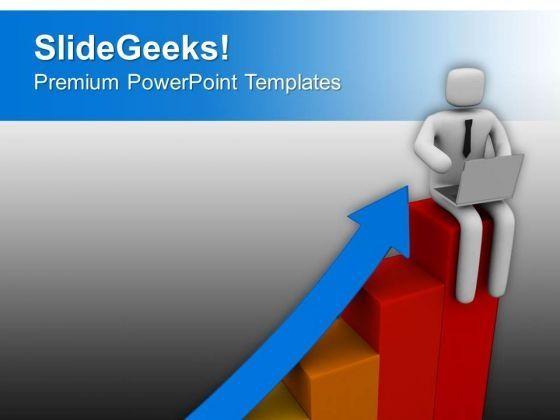 SlideGeeks!
Premium PowerPoint Templates